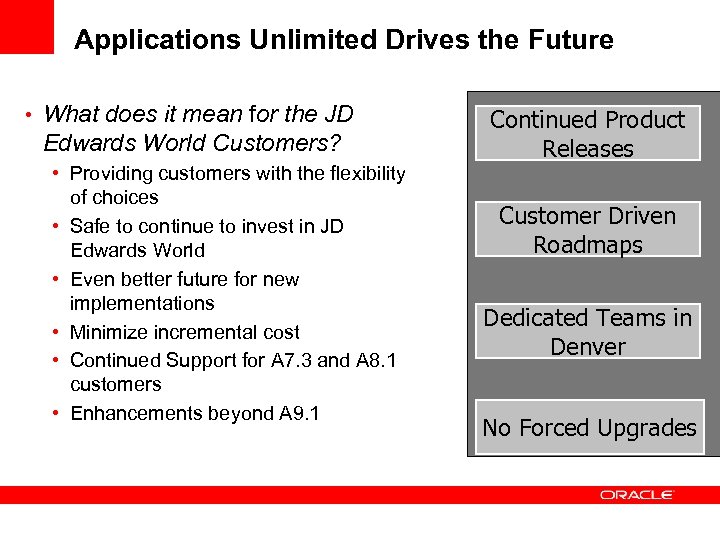 Applications Unlimited Drives the Future

• What does it mean for the JD Edwards World Customers?
  • Providing customers with the flexibility of choices
  • Safe to continue to invest in JD Edwards World
  • Even better future for new implementations
  • Minimize incremental cost
  • Continued Support for A7.3 and A8.1 customers
  • Enhancements beyond A9.1

Continued Product Releases

Customer Driven Roadmaps

Dedicated Teams in Denver

No Forced Upgrades

ORACLE